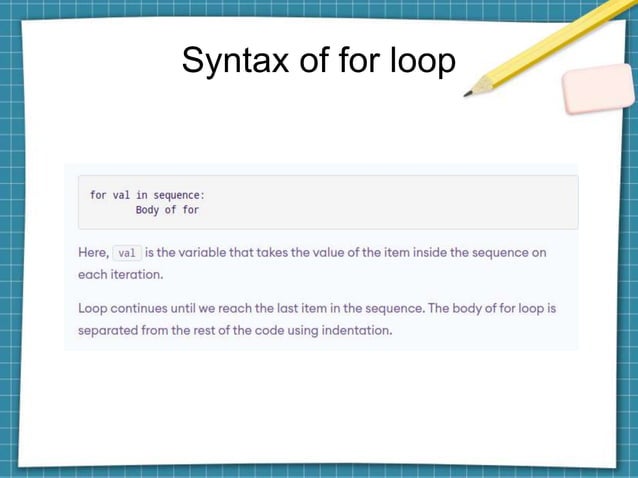 Syntax of for loop

for val in sequence:
        Body of for

Here, val is the variable that takes the value of the item inside the sequence on each iteration.

Loop continues until we reach the last item in the sequence. The body of for loop is separated from the rest of the code using indentation.